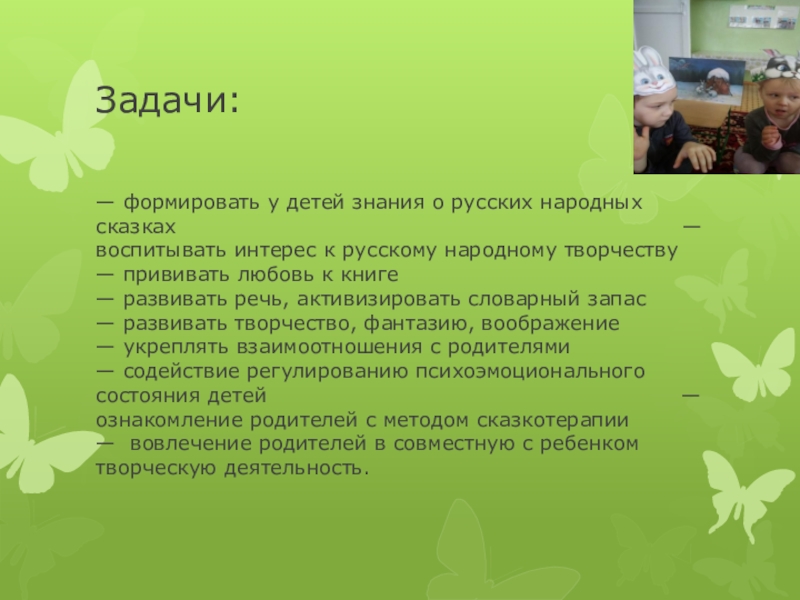 Задачи:

— формировать у детей знания о русских народных сказках —
воспитывать интерес к русскому народному творчеству
— прививать любовь к книге
— развивать речь, активизировать словарный запас
— развивать творчество, фантазию, воображение
— укреплять взаимоотношения с родителями
— содействие регулированию психоэмоционального состояния детей —
ознакомление родителей с методом сказкотерапии
— вовлечение родителей в совместную с ребенком творческую деятельность.